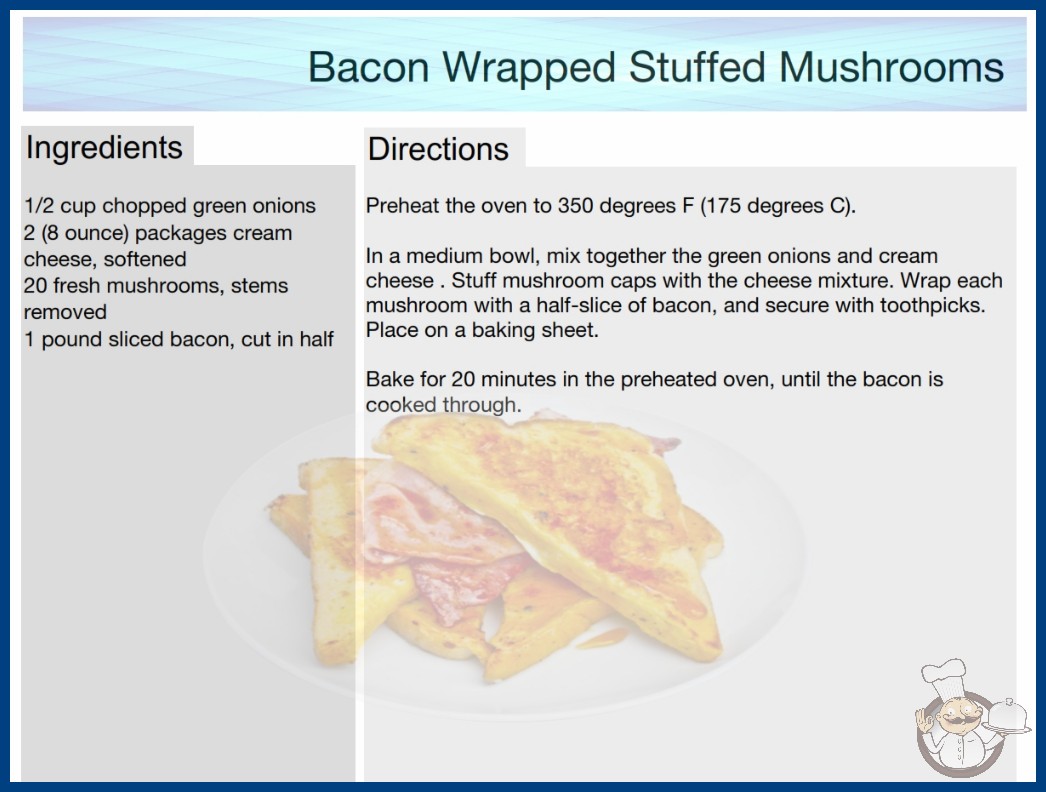 Bacon Wrapped Stuffed Mushrooms

Ingredients

1/2 cup chopped green onions
2 (8 ounce) packages cream cheese, softened
20 fresh mushrooms, stems removed
1 pound sliced bacon, cut in half

Directions

Preheat the oven to 350 degrees F (175 degrees C).

In a medium bowl, mix together the green onions and cream cheese . Stuff mushroom caps with the cheese mixture. Wrap each mushroom with a half-slice of bacon, and secure with toothpicks. Place on a baking sheet.

Bake for 20 minutes in the preheated oven, until the bacon is cooked through.